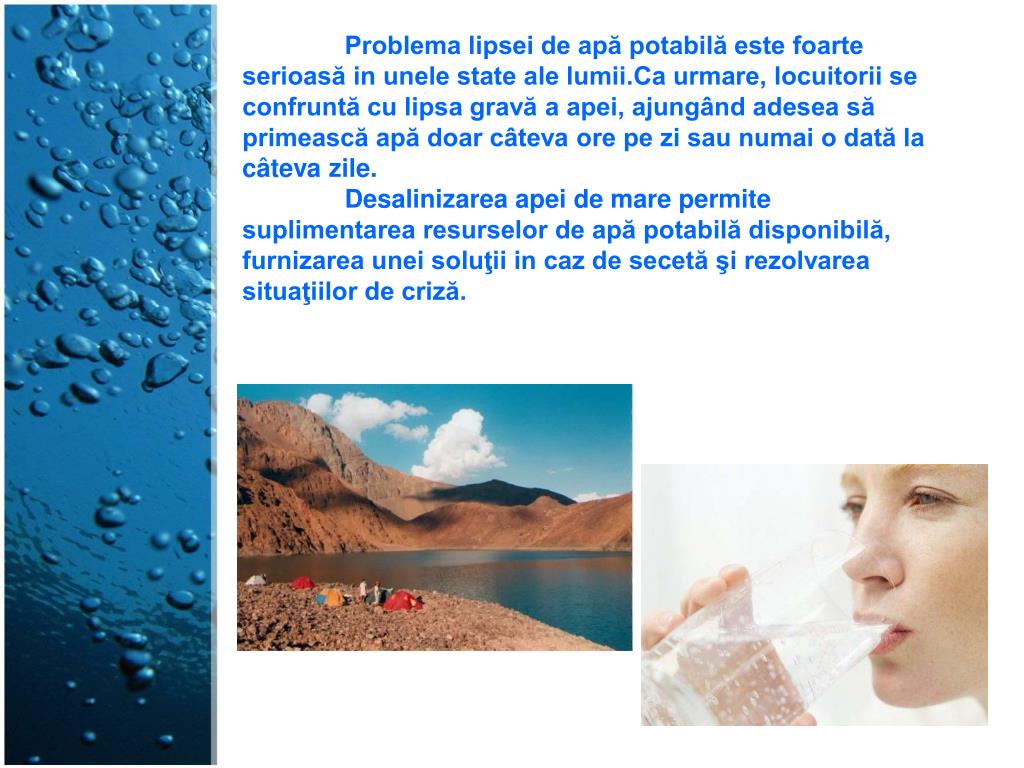 Problema lipsei de apă potabilă este foarte serioasă in unele state ale lumii.Ca urmare, locuitorii se confruntă cu lipsa gravă a apei, ajungând adesea să primească apă doar câteva ore pe zi sau numai o dată la câteva zile.

Desalinizarea apei de mare permite suplimentarea resurselor de apă potabilă disponibilă, furnizarea unei soluţii in caz de secetă şi rezolvarea situaţiilor de criză.